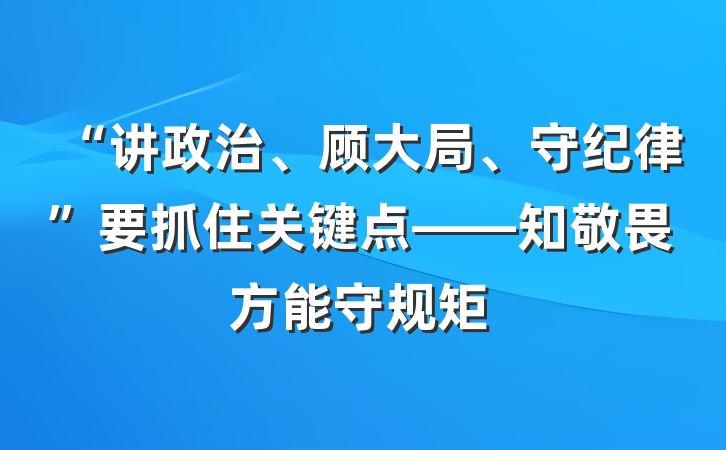 “讲政治、顾大局、守纪律”要抓住关键点——知敬畏方能守规矩